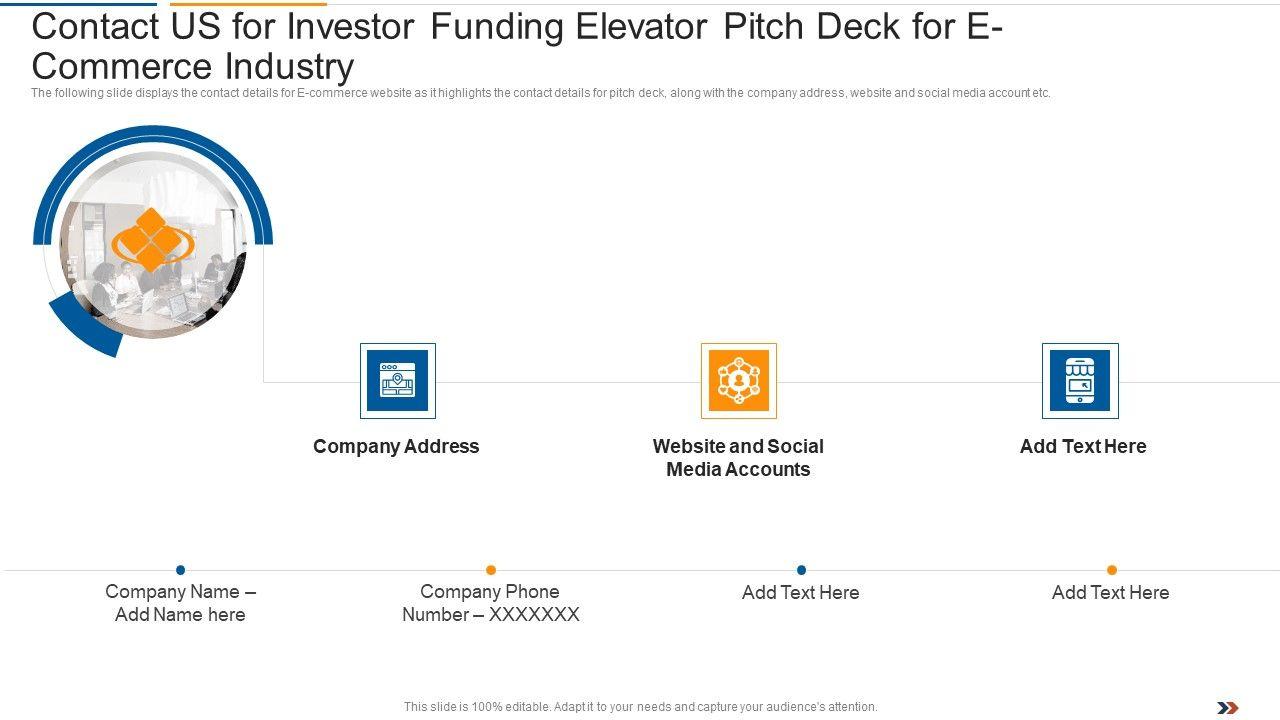 Contact US for Investor Funding Elevator Pitch Deck for E-Commerce Industry

The following slide displays the contact details for E-commerce website as it highlights the contact details for pitch deck, along with the company address, website and social media account etc.

Company Address

Website and Social Media Accounts

Add Text Here

Company Name – Add Name here

Company Phone Number – XXXXXXX

Add Text Here

Add Text Here

This slide is 100% editable. Adapt it to your needs and capture your audience's attention.